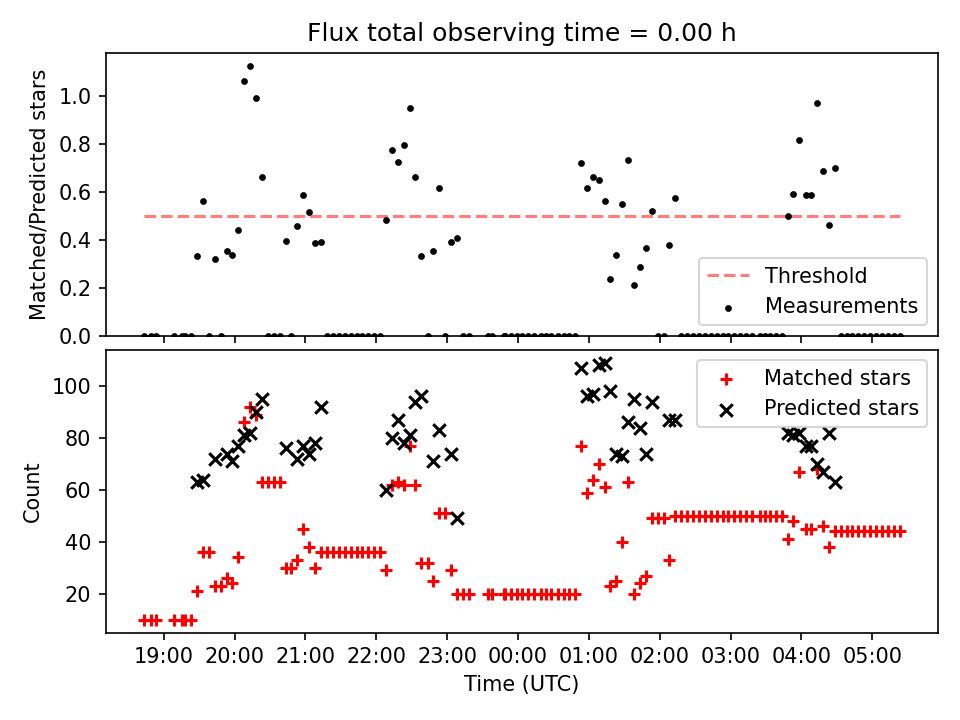 Flux total observing time = 0.00 h

Matched/Predicted stars

1.0
0.8
0.6
0.4
0.2
0.0

Threshold
Measurements

Count

100
80
60
40
20

Matched stars
Predicted stars

19:00 20:00 21:00 22:00 23:00 00:00 01:00 02:00 03:00 04:00 05:00

Time (UTC)